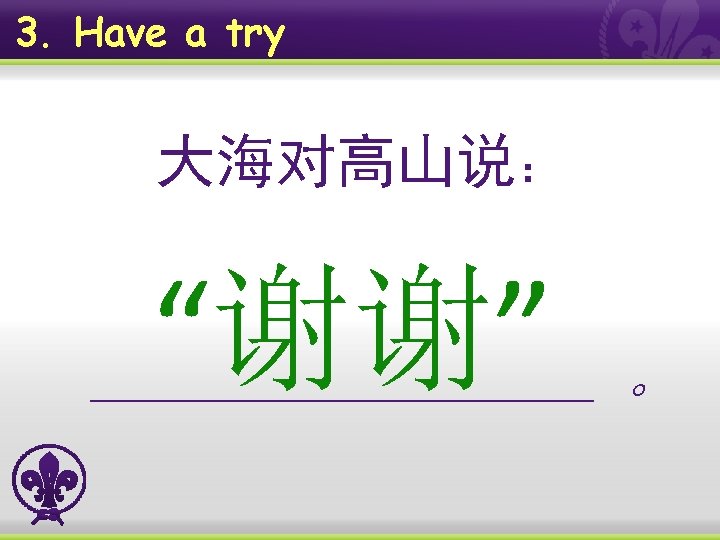 3. Have a try

大海对高山说：

“谢谢”。